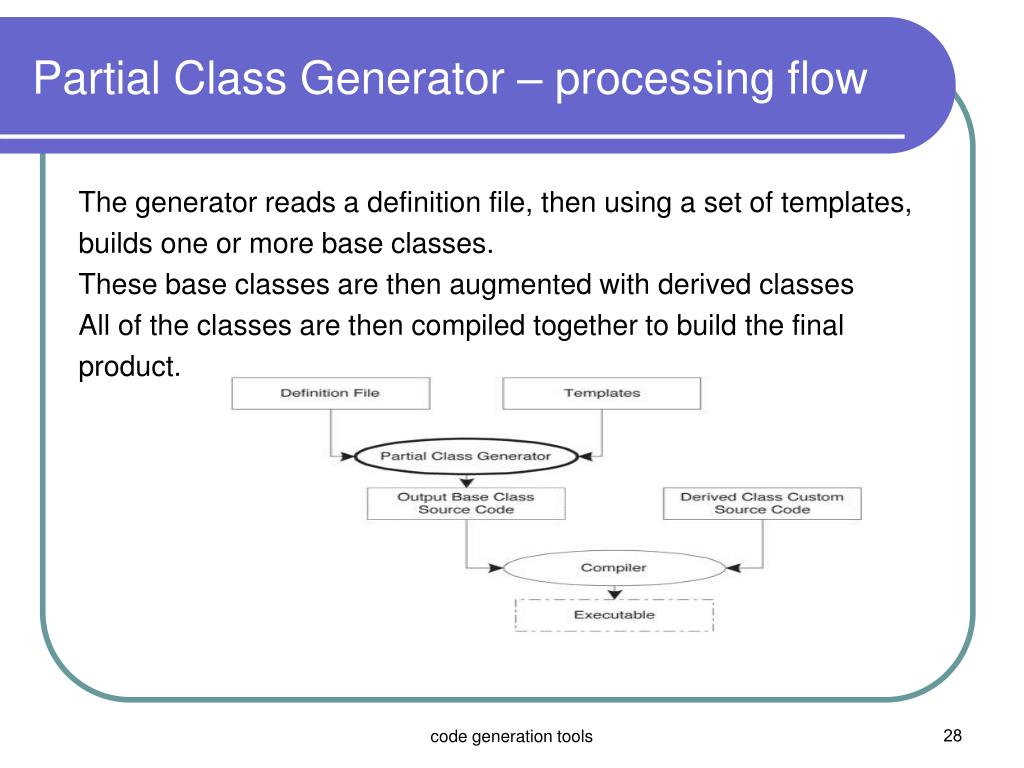 Partial Class Generator – processing flow

The generator reads a definition file, then using a set of templates, builds one or more base classes.
These base classes are then augmented with derived classes
All of the classes are then compiled together to build the final product.

Definition File

Templates

Partial Class Generator

Output Base Class Source Code

Derived Class Custom Source Code

Compiler

Executable

code generation tools

28